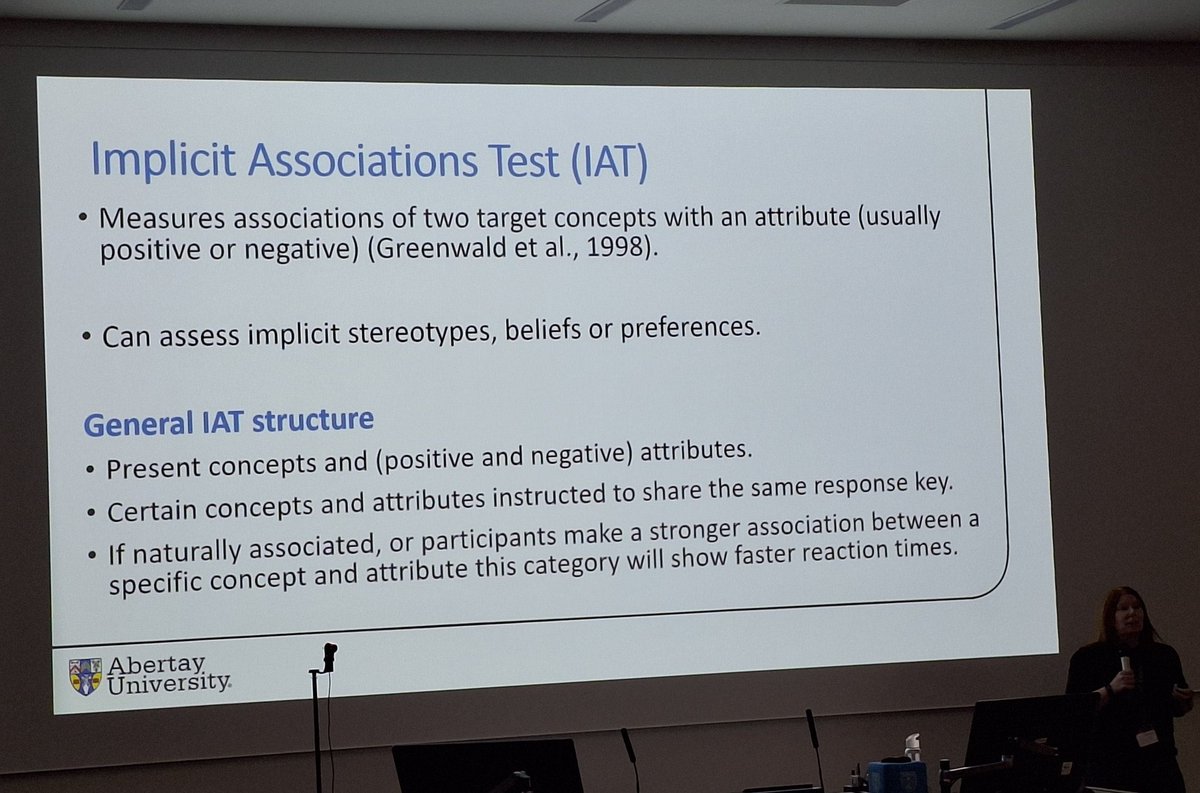 Implicit Associations Test (IAT)

• Measures associations of two target concepts with an attribute (usually positive or negative) (Greenwald et al., 1998).

• Can assess implicit stereotypes, beliefs or preferences.

General IAT structure

• Present concepts and (positive and negative) attributes.
• Certain concepts and attributes instructed to share the same response key.
• If naturally associated, or participants make a stronger association between a specific concept and attribute this category will show faster reaction times.

Abertay University